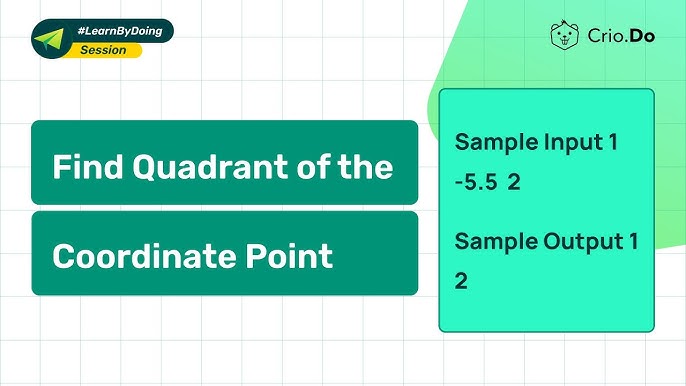 #LearnByDoing
Session

Crio.Do

Find Quadrant of the
Coordinate Point

Sample Input 1
-5.5 2

Sample Output 1
2